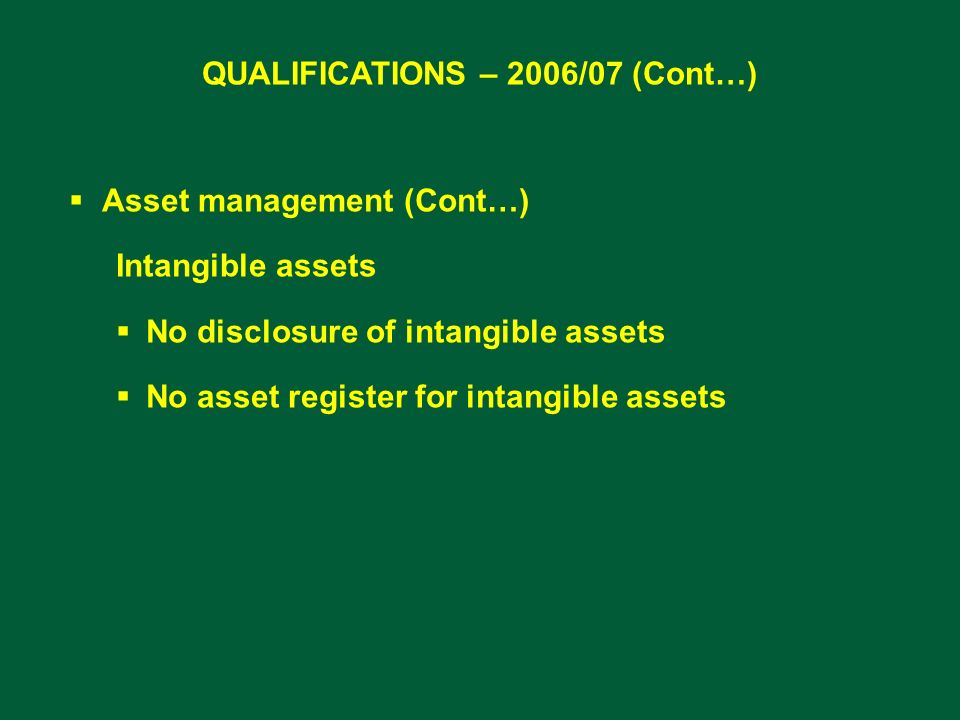 QUALIFICATIONS – 2006/07 (Cont…)

▪ Asset management (Cont…)

Intangible assets

▪ No disclosure of intangible assets

▪ No asset register for intangible assets